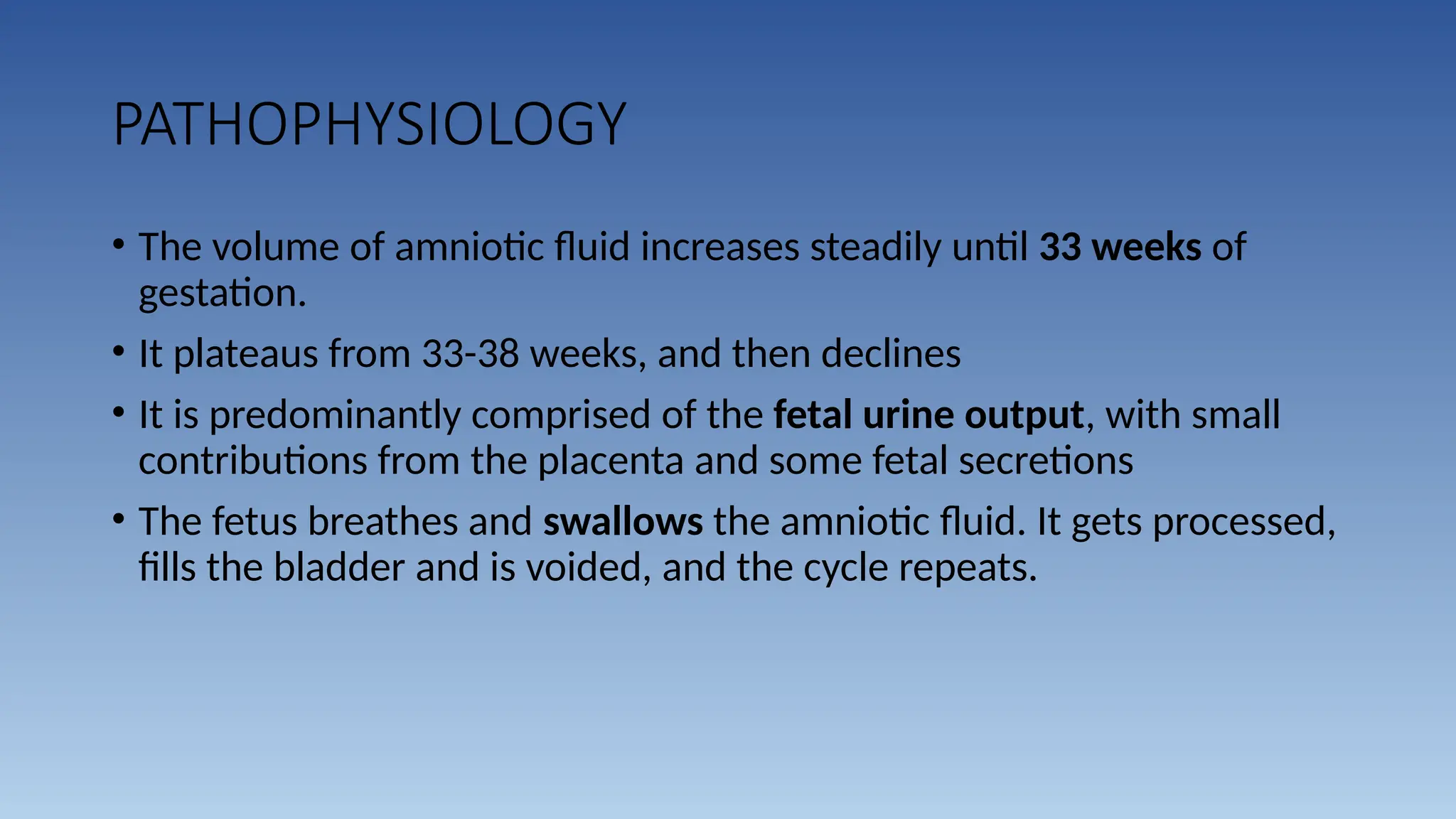 PATHOPHYSIOLOGY

• The volume of amniotic fluid increases steadily until 33 weeks of gestation.

• It plateaus from 33-38 weeks, and then declines

• It is predominantly comprised of the fetal urine output, with small contributions from the placenta and some fetal secretions

• The fetus breathes and swallows the amniotic fluid. It gets processed, fills the bladder and is voided, and the cycle repeats.